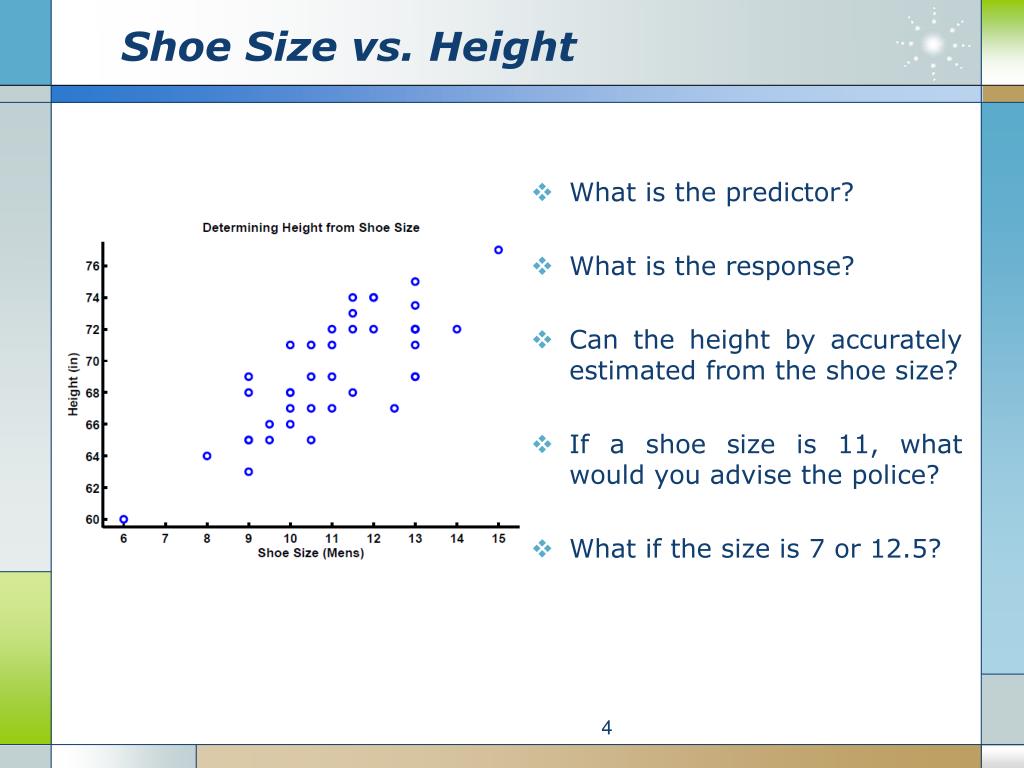 Shoe Size vs. Height

Determining Height from Shoe Size

Height (in)

76
74
72
70
68
66
64
62
60

6 7 8 9 10 11 12 13 14 15

Shoe Size (Mens)

❖ What is the predictor?

❖ What is the response?

❖ Can the height by accurately estimated from the shoe size?

❖ If a shoe size is 11, what would you advise the police?

❖ What if the size is 7 or 12.5?

4